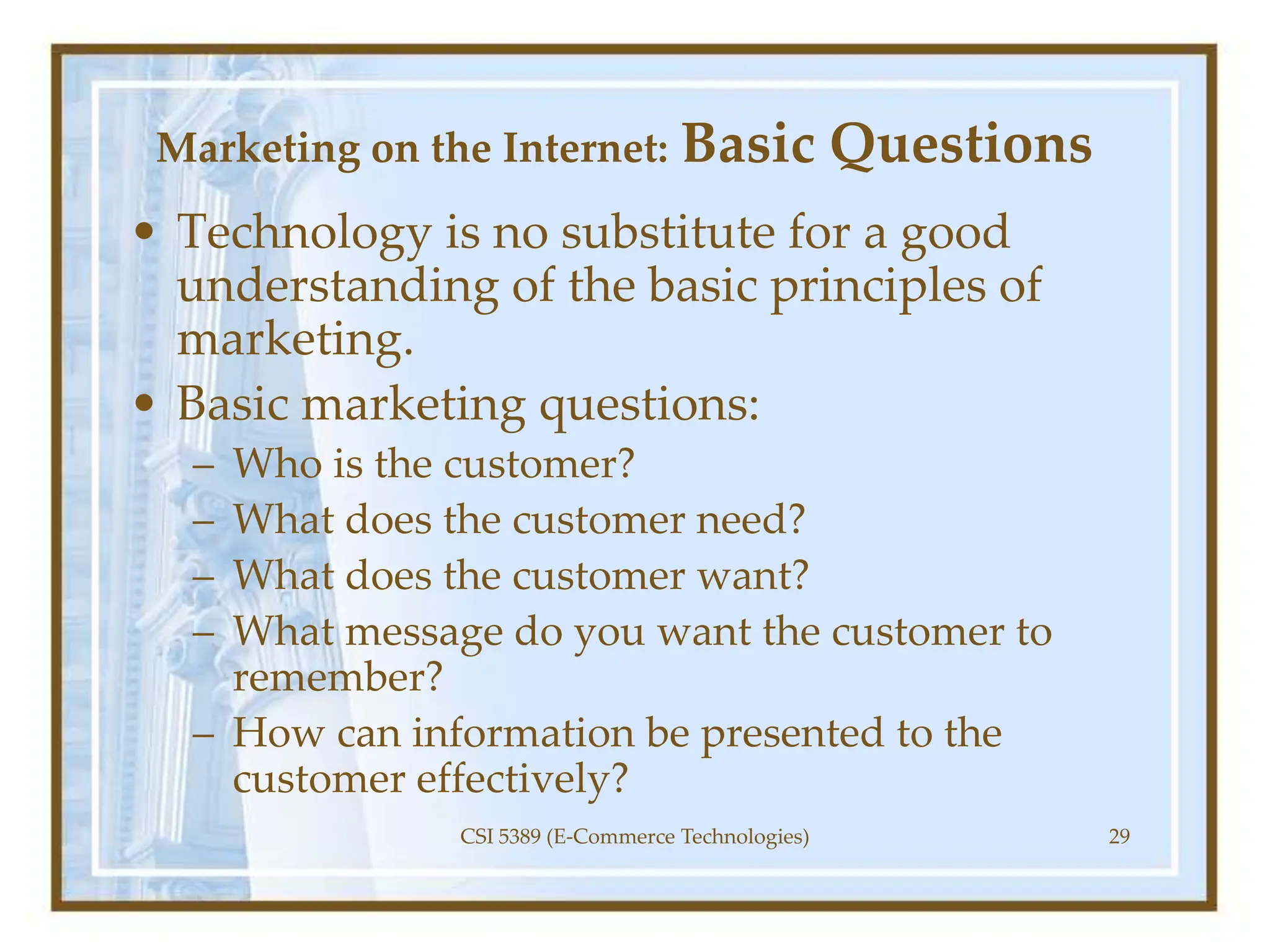 Marketing on the Internet: Basic Questions

• Technology is no substitute for a good understanding of the basic principles of marketing.
• Basic marketing questions:
– Who is the customer?
– What does the customer need?
– What does the customer want?
– What message do you want the customer to remember?
– How can information be presented to the customer effectively?

CSI 5389 (E-Commerce Technologies)

29